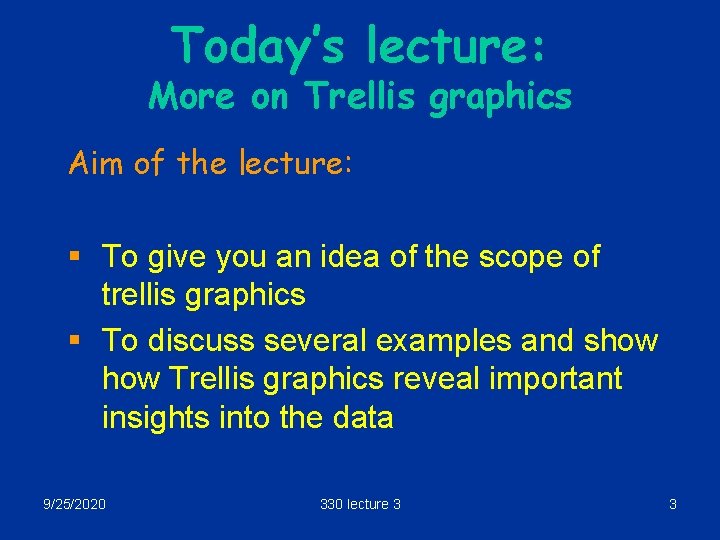 Today's lecture:
More on Trellis graphics

Aim of the lecture:

▪ To give you an idea of the scope of trellis graphics
▪ To discuss several examples and show how Trellis graphics reveal important insights into the data

9/25/2020 330 lecture 3 3